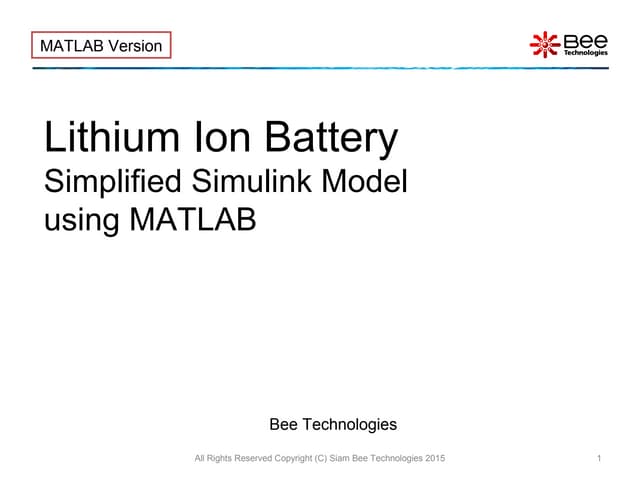 MATLAB Version

Bee Technologies

Lithium Ion Battery
Simplified Simulink Model using MATLAB

Bee Technologies

All Rights Reserved Copyright (C) Siam Bee Technologies 2015

1